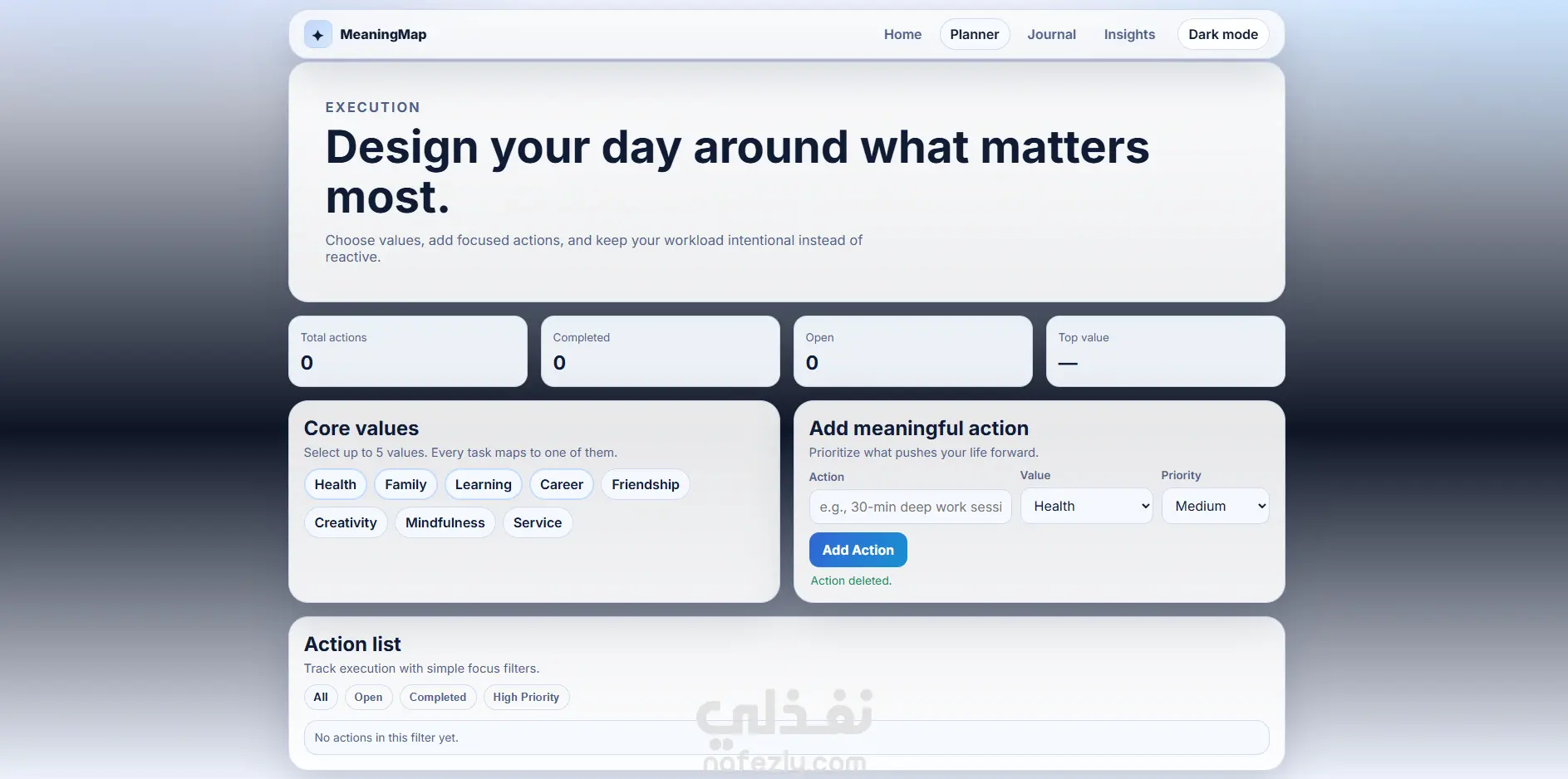 MeaningMap

Home Planner Journal Insights Dark mode

EXECUTION

Design your day around what matters most.

Choose values, add focused actions, and keep your workload intentional instead of reactive.

Total actions
0

Completed
0

Open
0

Top value
—

Core values
Select up to 5 values. Every task maps to one of them.
Health Family Learning Career Friendship
Creativity Mindfulness Service

Add meaningful action
Prioritize what pushes your life forward.
Action
e.g., 30-min deep work sessi
Value
Health
Priority
Medium
Add Action
Action deleted.

Action list
Track execution with simple focus filters.
All Open Completed High Priority
No actions in this filter yet.

نفذلي
nafezly.com